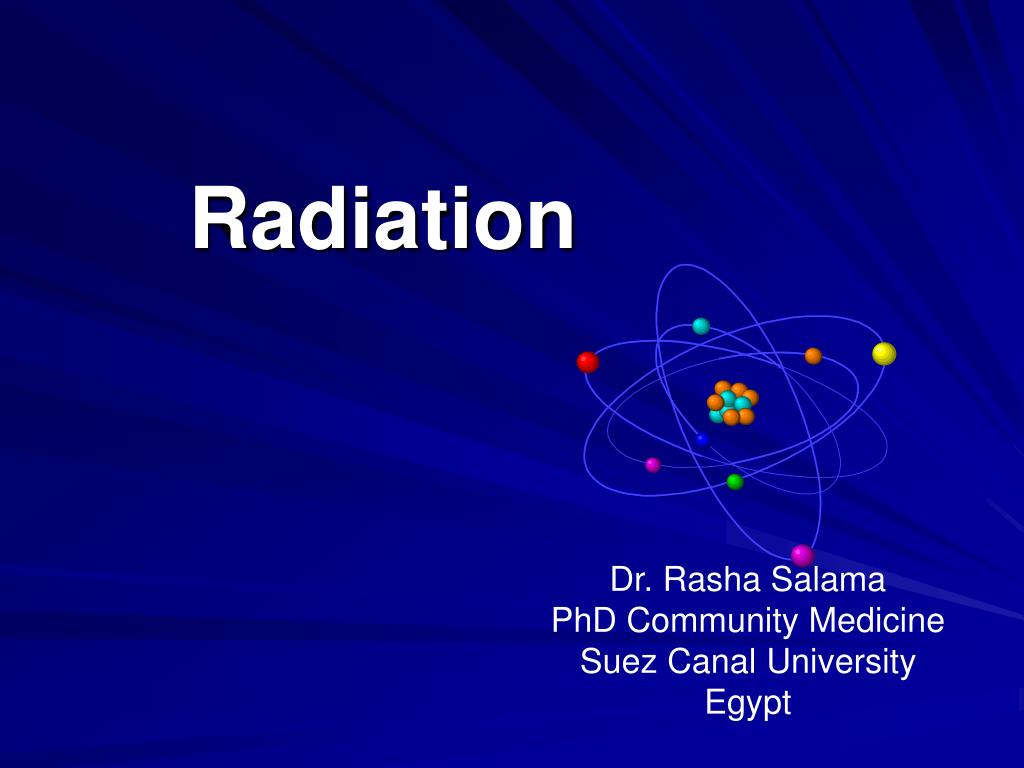 Radiation

Dr. Rasha Salama
PhD Community Medicine
Suez Canal University
Egypt